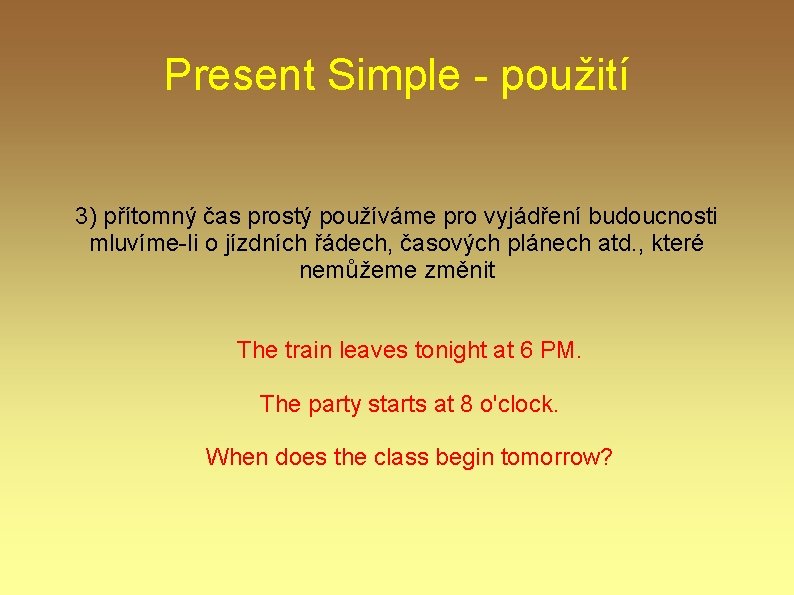 Present Simple - použití

3) přítomný čas prostý používáme pro vyjádření budoucnosti mluvíme-li o jízdních řádech, časových plánech atd., které nemůžeme změnit

The train leaves tonight at 6 PM.

The party starts at 8 o'clock.

When does the class begin tomorrow?